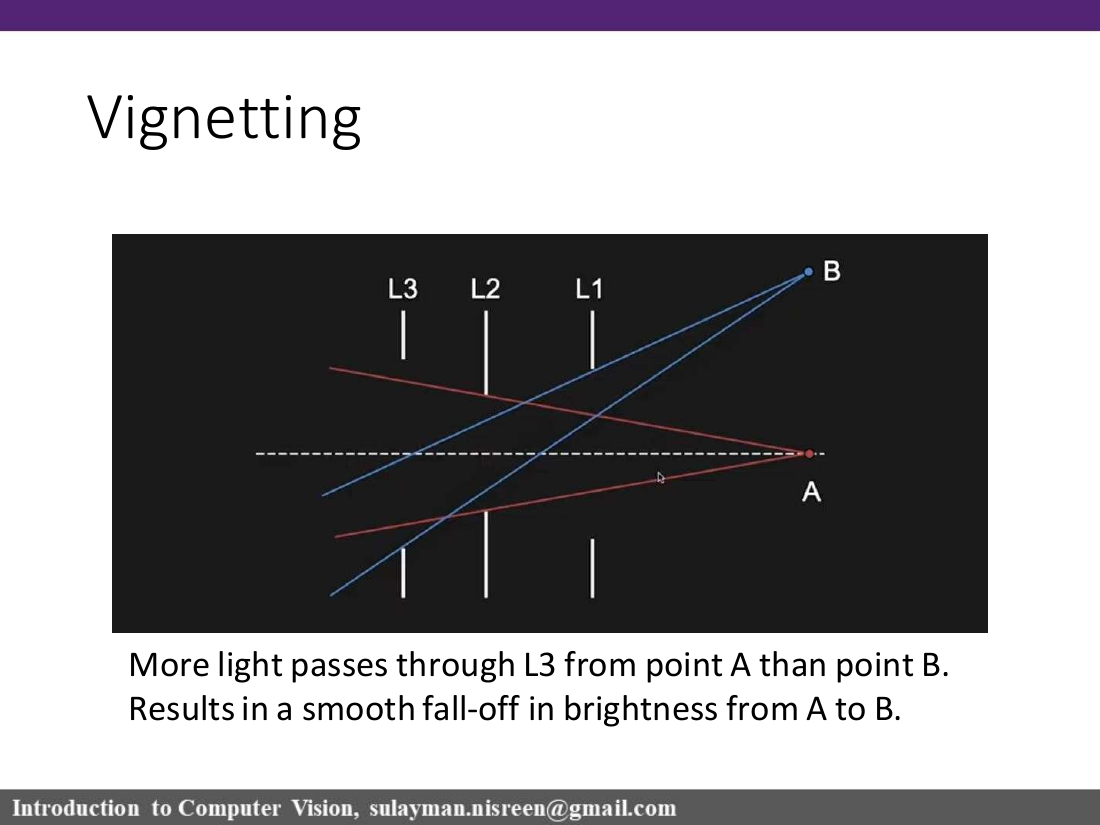 Vignetting

L3 L2 L1

B

A

More light passes through L3 from point A than point B.
Results in a smooth fall-off in brightness from A to B.

Introduction to Computer Vision, sulayman.nisreen@gmail.com